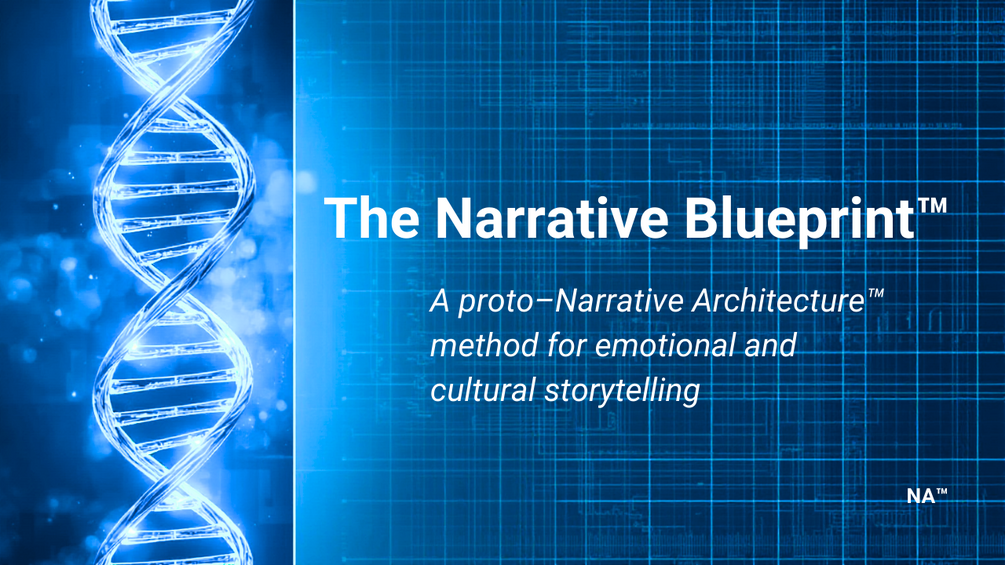 The Narrative Blueprint™

A proto–Narrative Architecture™ method for emotional and cultural storytelling

NA™